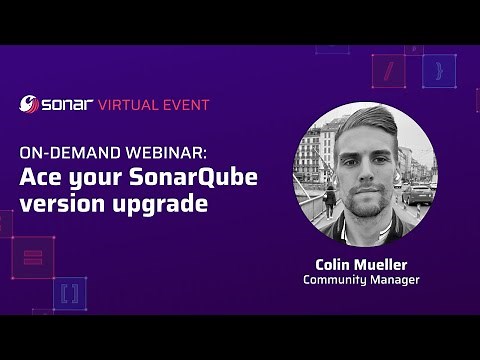 sonar VIRTUAL EVENT

ON-DEMAND WEBINAR:
Ace your SonarQube version upgrade

Colin Mueller
Community Manager